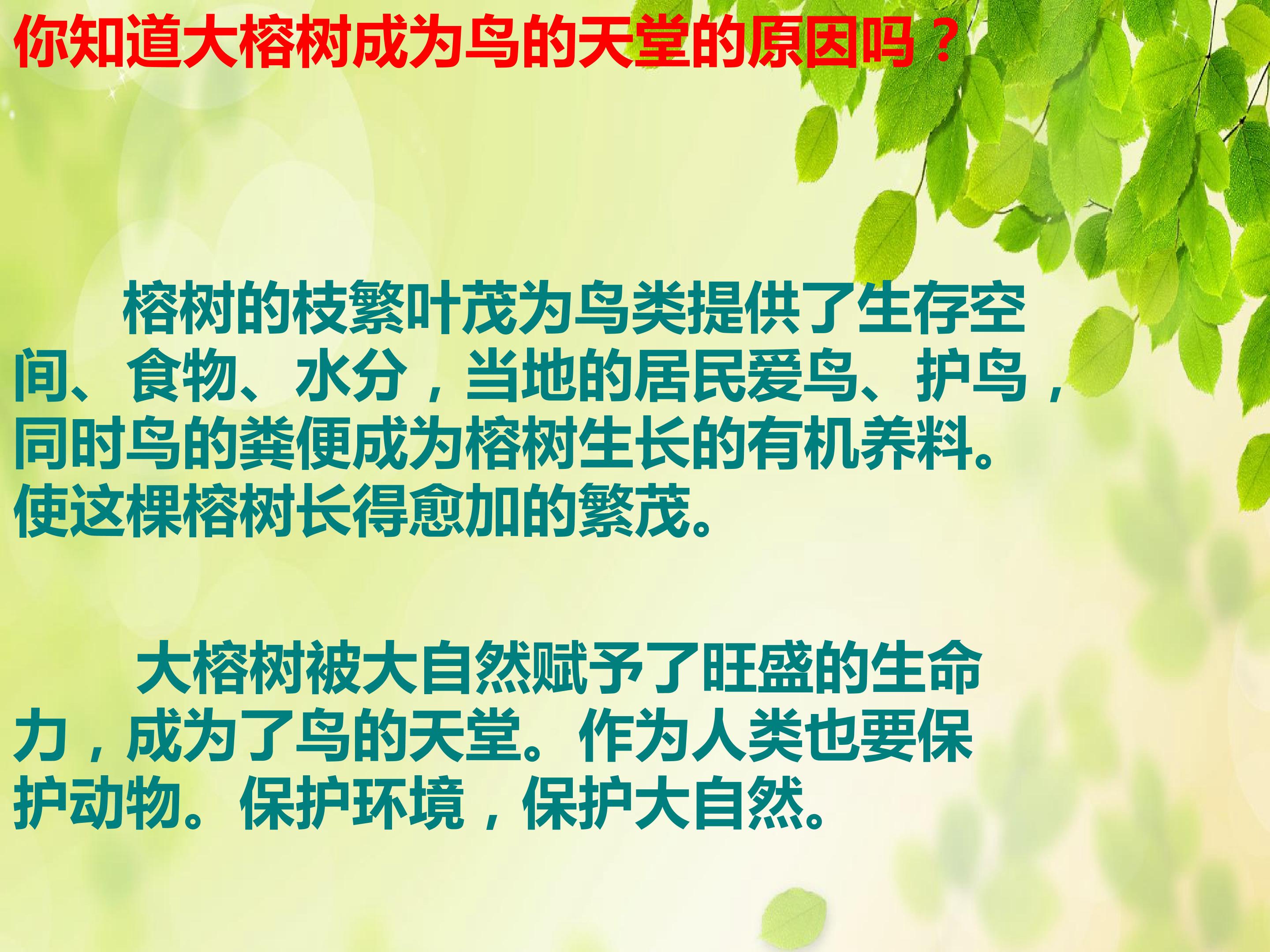 你知道大榕树成为鸟的天堂的原因吗？

榕树的枝繁叶茂为鸟类提供了生存空间、食物、水分，当地的居民爱鸟、护鸟，同时鸟的粪便成为榕树生长的有机养料。使这棵榕树长得愈加的繁茂。

大榕树被大自然赋予了旺盛的生命力，成为了鸟的天堂。作为人类也要保护动物。保护环境，保护大自然。